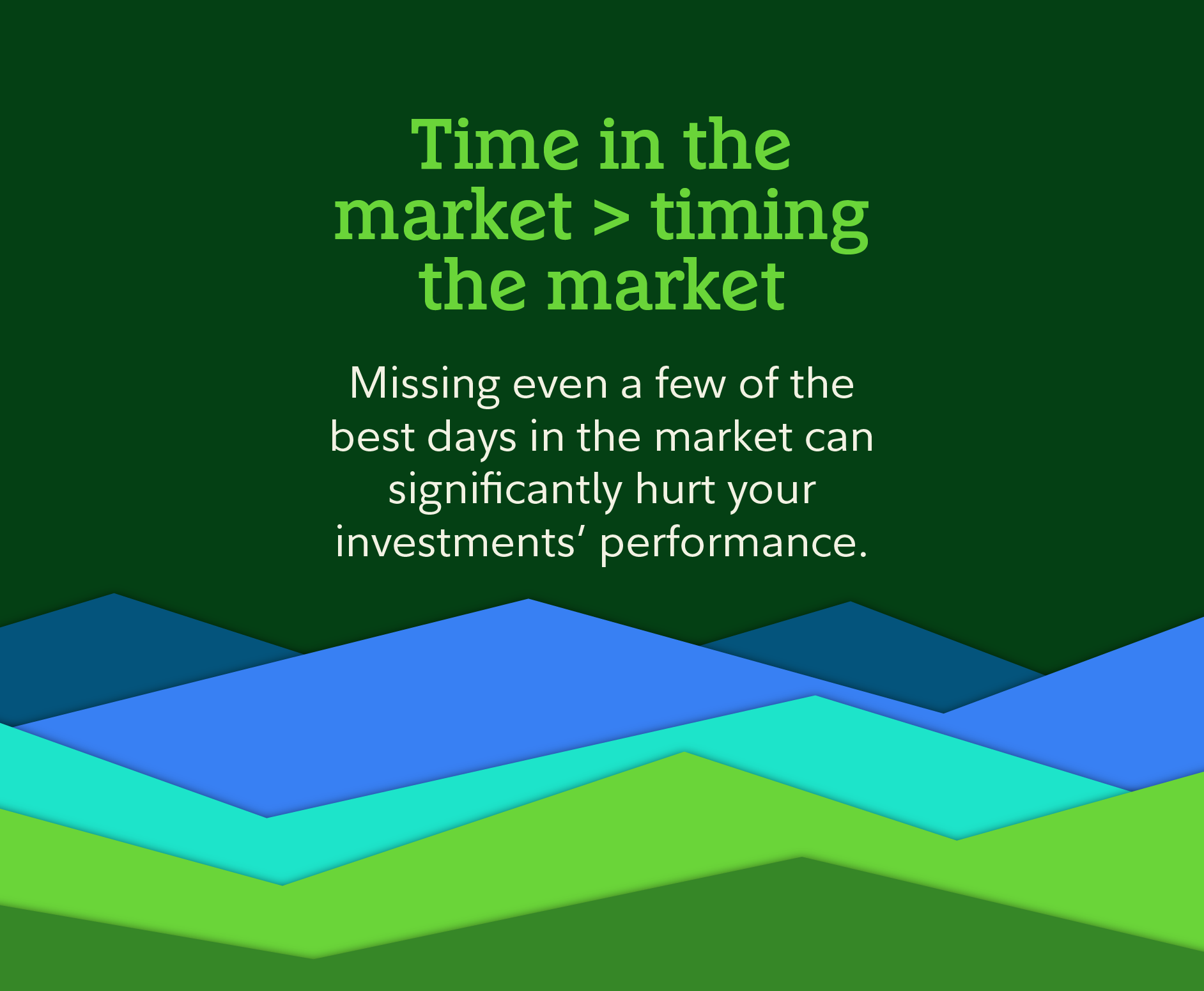 Time in the market > timing the market

Missing even a few of the best days in the market can significantly hurt your investments’ performance.